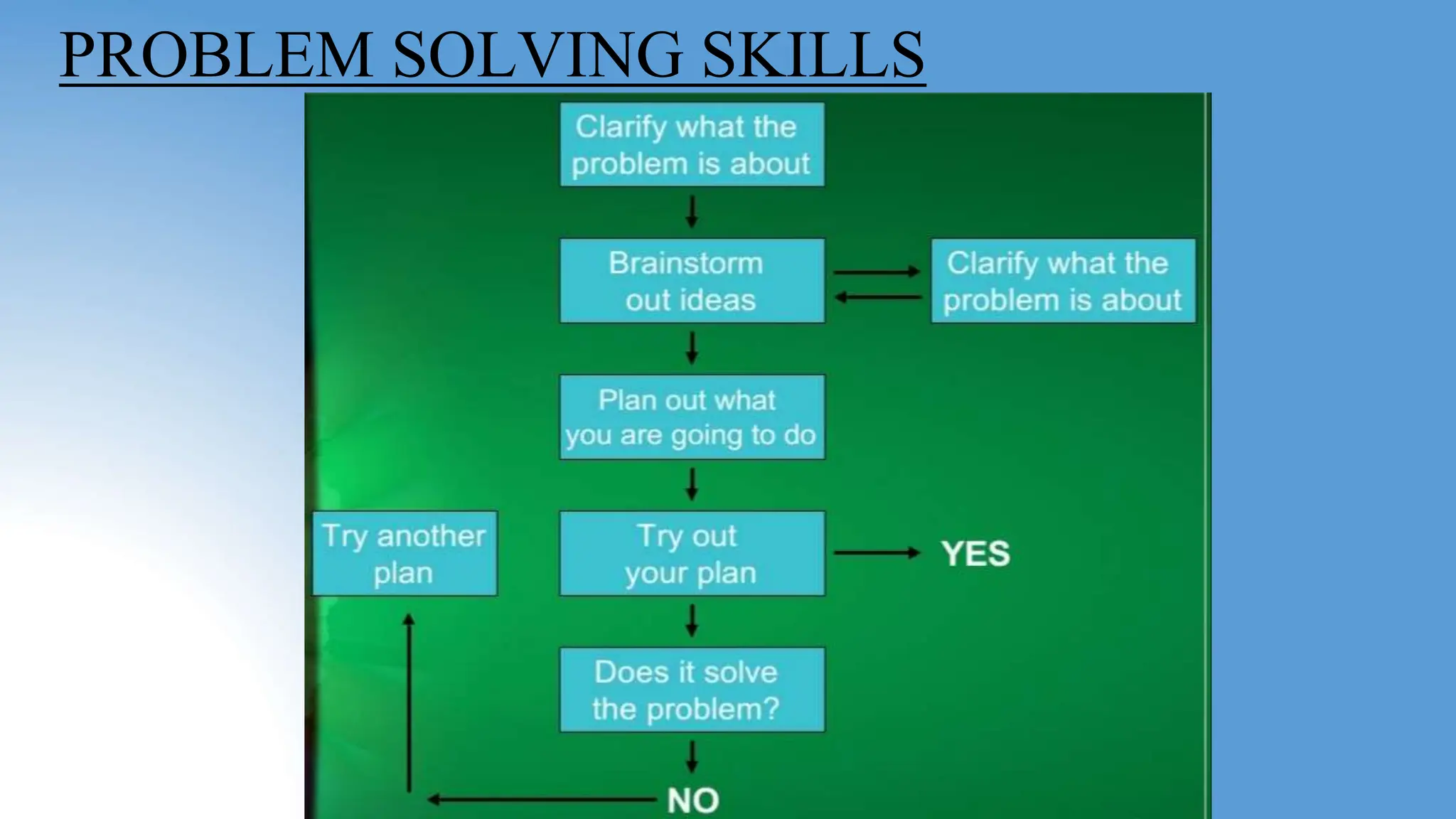 PROBLEM SOLVING SKILLS

Clarify what the problem is about

Brainstorm out ideas

Clarify what the problem is about

Plan out what you are going to do

Try another plan

Try out your plan

YES

Does it solve the problem?

NO